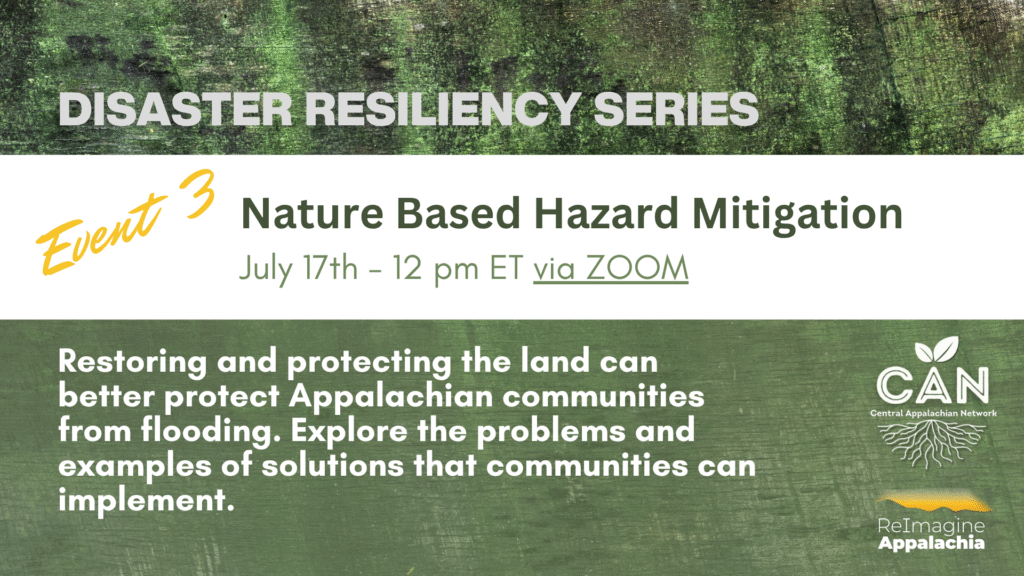 DISASTER RESILIENCY SERIES

Event 3

Nature Based Hazard Mitigation

July 17th - 12 pm ET via ZOOM

Restoring and protecting the land can better protect Appalachian communities from flooding. Explore the problems and examples of solutions that communities can implement.

CAN
Central Appalachian Network

ReImagine
Appalachia